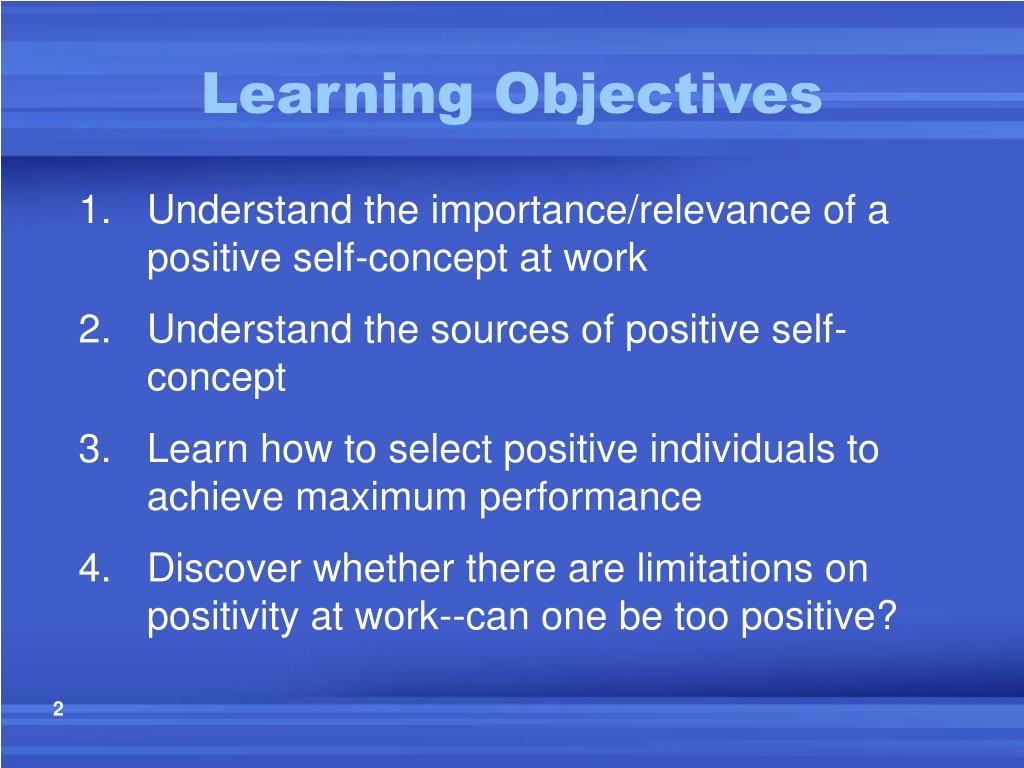 Learning Objectives

1. Understand the importance/relevance of a positive self-concept at work

2. Understand the sources of positive self-concept

3. Learn how to select positive individuals to achieve maximum performance

4. Discover whether there are limitations on positivity at work--can one be too positive?

2